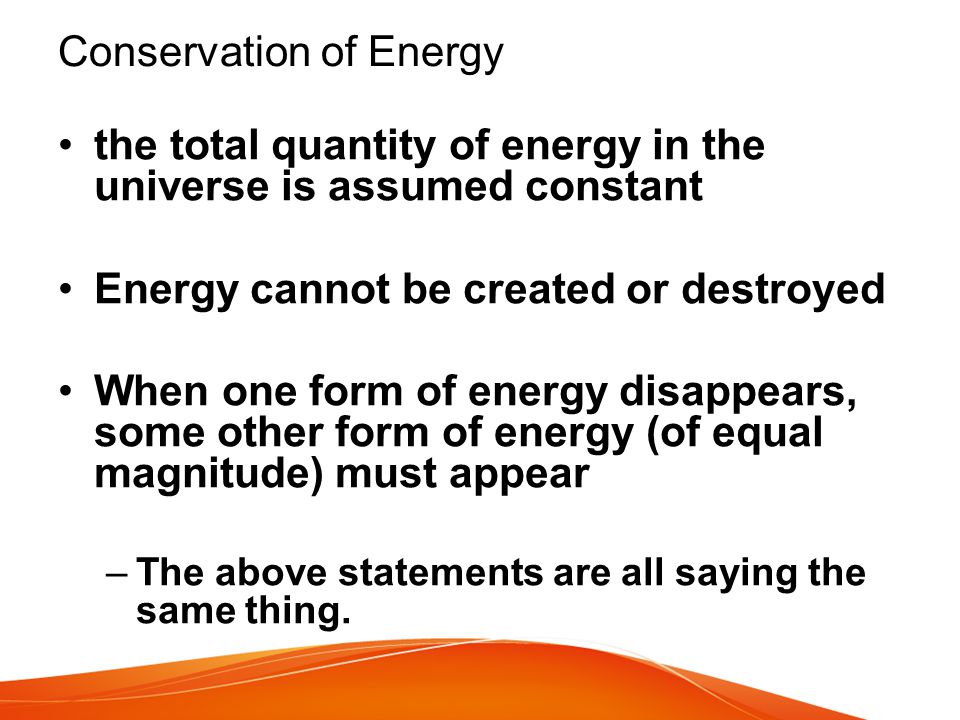 Conservation of Energy

• the total quantity of energy in the universe is assumed constant

• Energy cannot be created or destroyed

• When one form of energy disappears, some other form of energy (of equal magnitude) must appear

– The above statements are all saying the same thing.